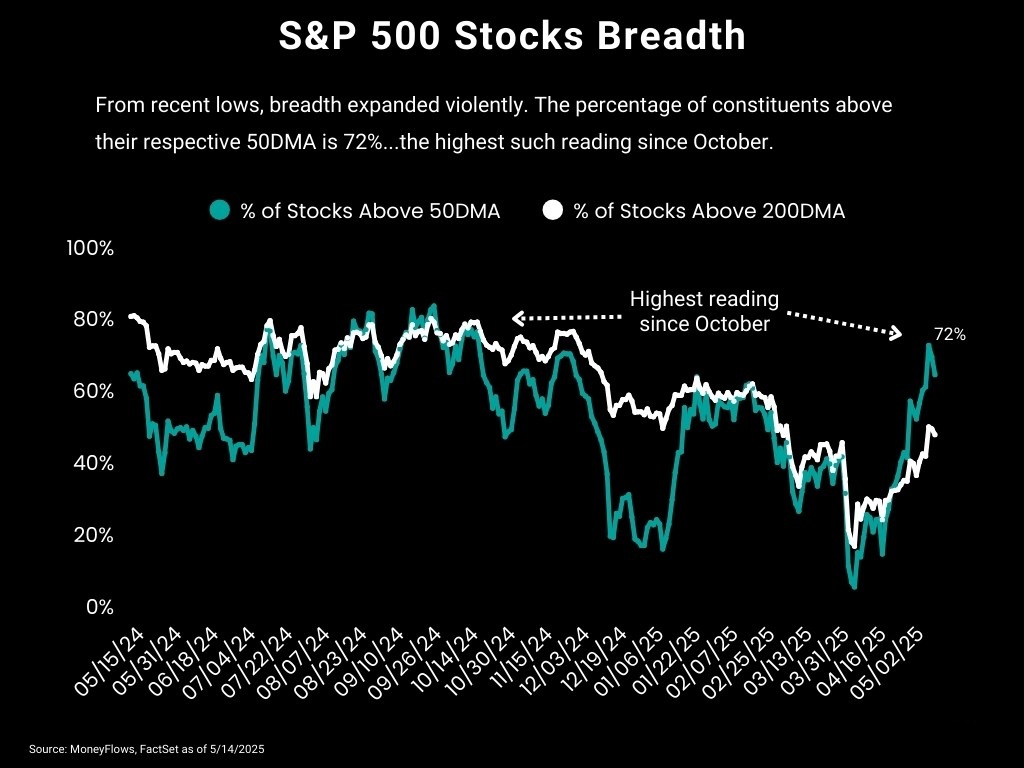 S&P 500 Stocks Breadth

From recent lows, breadth expanded violently. The percentage of constituents above their respective 50DMA is 72%...the highest such reading since October.

% of Stocks Above 50DMA
% of Stocks Above 200DMA

100%
80%
60%
40%
20%
0%

Highest reading since October

72%

05/15/24
05/31/24
06/18/24
07/04/24
07/22/24
08/07/24
08/23/24
09/10/24
09/26/24
10/14/24
10/30/24
11/15/24
12/03/24
12/19/24
01/06/25
01/22/25
02/07/25
02/25/25
03/13/25
03/31/25
04/16/25
05/02/25

Source: MoneyFlows, FactSet as of 5/14/2025